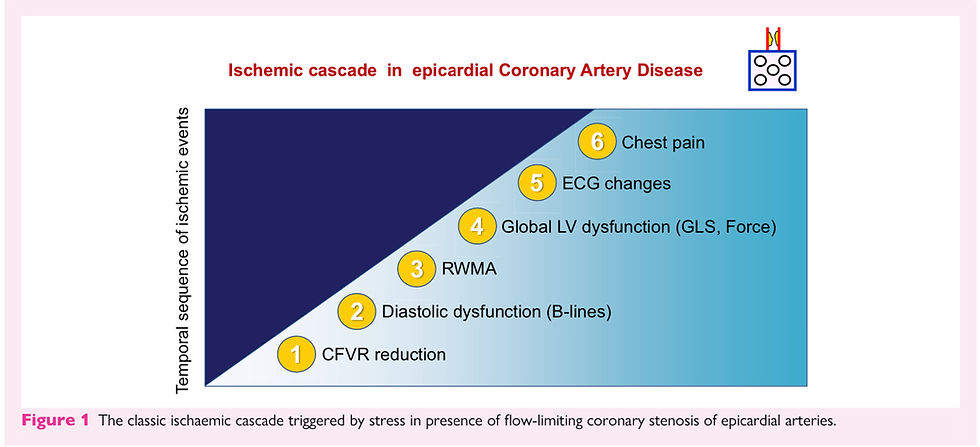 Ischemic cascade in epicardial Coronary Artery Disease

Temporal sequence of ischemic events

6 Chest pain

5 ECG changes

4 Global LV dysfunction (GLS, Force)

3 RWMA

2 Diastolic dysfunction (B-lines)

1 CFVR reduction

Figure 1 The classic ischaemic cascade triggered by stress in presence of flow-limiting coronary stenosis of epicardial arteries.